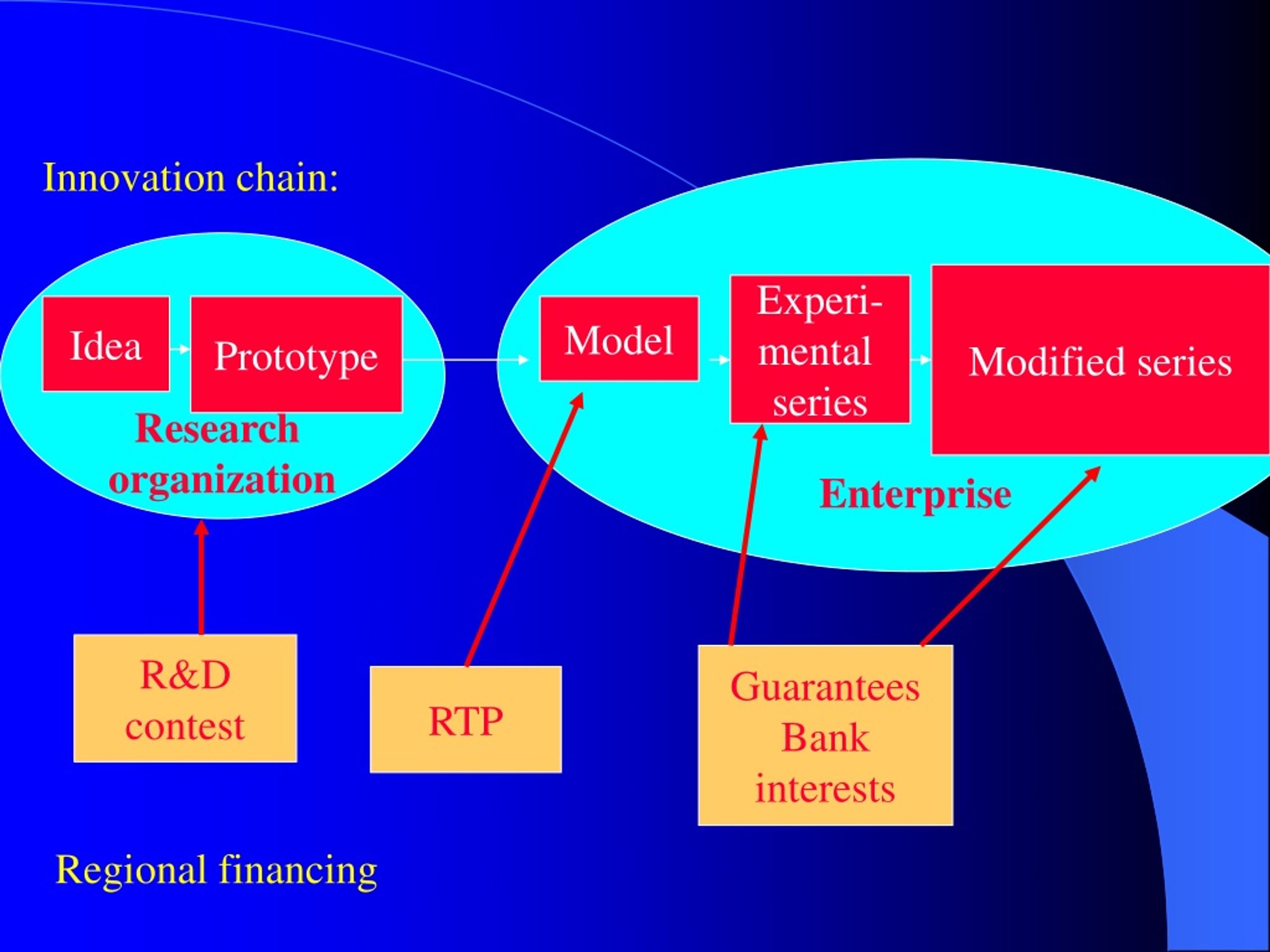 Innovation chain:

Idea

Prototype

Research organization

Model

Experimental series

Modified series

Enterprise

R&D contest

RTP

Guarantees Bank interests

Regional financing